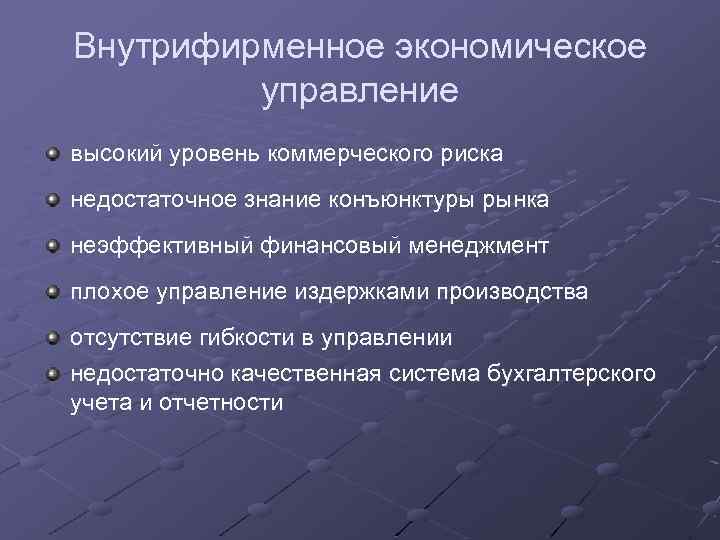 Внутрифирменное экономическое управление

высокий уровень коммерческого риска

недостаточное знание конъюнктуры рынка

неэффективный финансовый менеджмент

плохое управление издержками производства

отсутствие гибкости в управлении

недостаточно качественная система бухгалтерского учета и отчетности